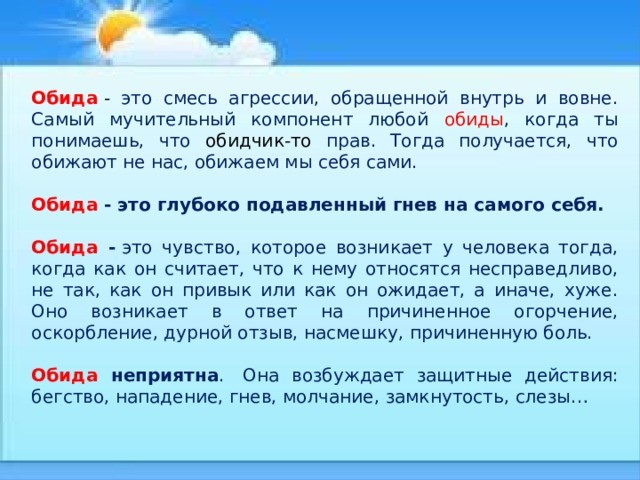 Обида - это смесь агрессии, обращенной внутрь и вовне. Самый мучительный компонент любой обиды, когда ты понимаешь, что обидчик-то прав. Тогда получается, что обижают не нас, обижаем мы себя сами.

Обида - это глубоко подавленный гнев на самого себя.

Обида - это чувство, которое возникает у человека тогда, когда как он считает, что к нему относятся несправедливо, не так, как он привык или как он ожидает, а иначе, хуже. Оно возникает в ответ на причиненное огорчение, оскорбление, дурной отзыв, насмешку, причиненную боль.

Обида неприятна. Она возбуждает защитные действия: бегство, нападение, гнев, молчание, замкнутость, слезы…